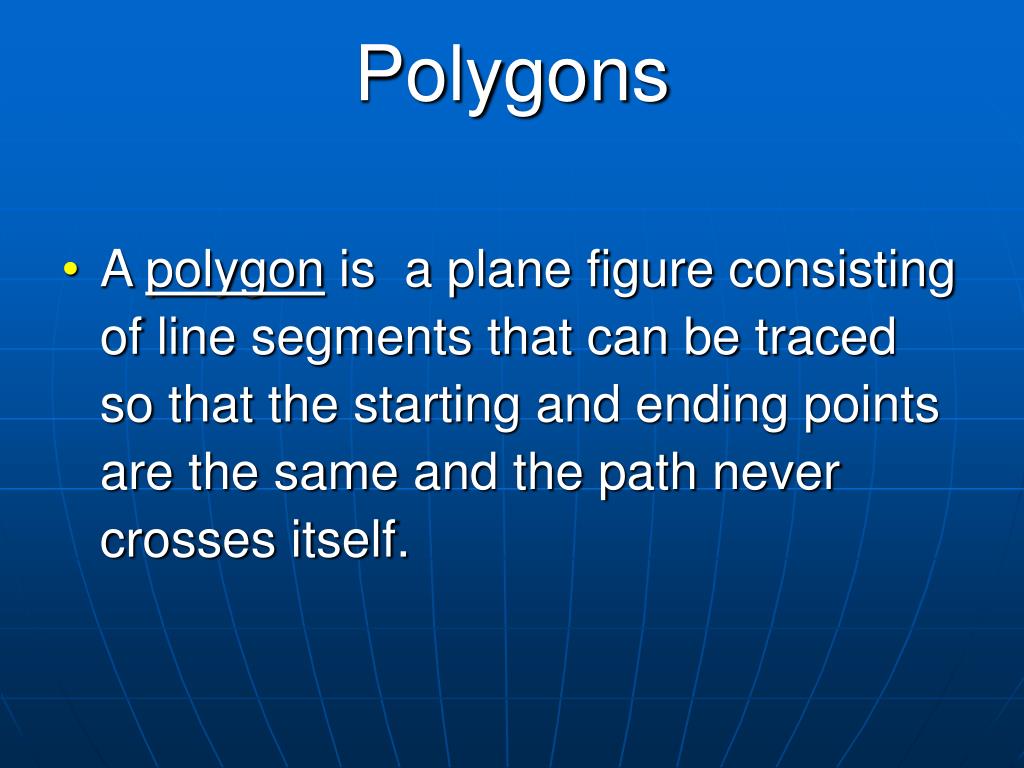 Polygons

• A polygon is  a plane figure consisting of line segments that can be traced so that the starting and ending points are the same and the path never crosses itself.